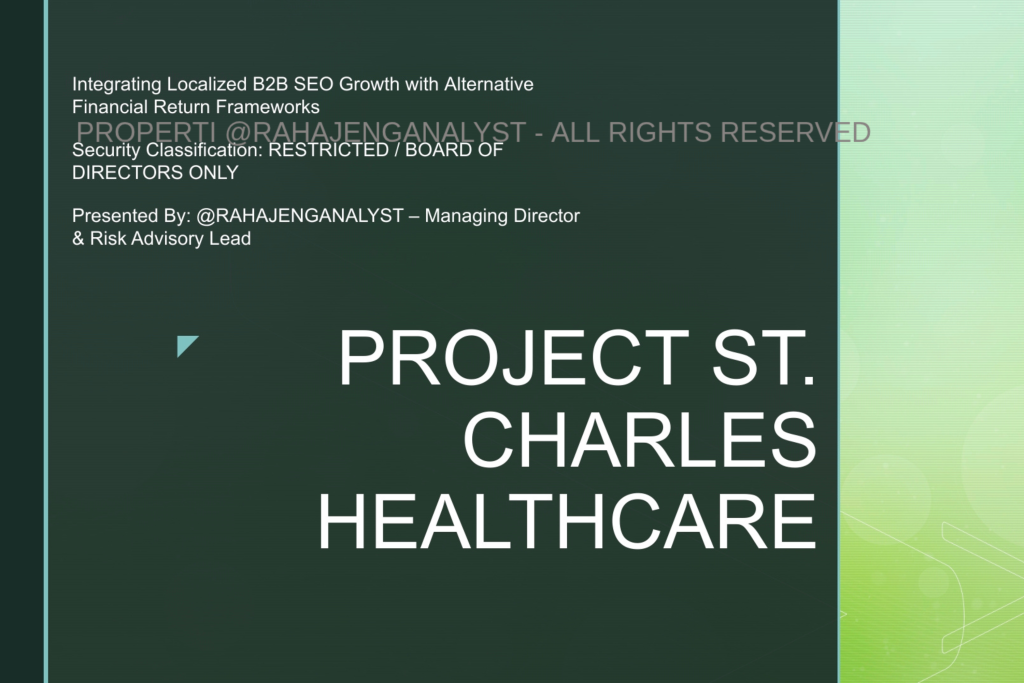 Integrating Localized B2B SEO Growth with Alternative Financial Return Frameworks

PROPERTI @RAHAJENGANALYST - ALL RIGHTS RESERVED

Security Classification: RESTRICTED / BOARD OF DIRECTORS ONLY

Presented By: @RAHAJENGANALYST – Managing Director & Risk Advisory Lead

PROJECT ST. CHARLES HEALTHCARE